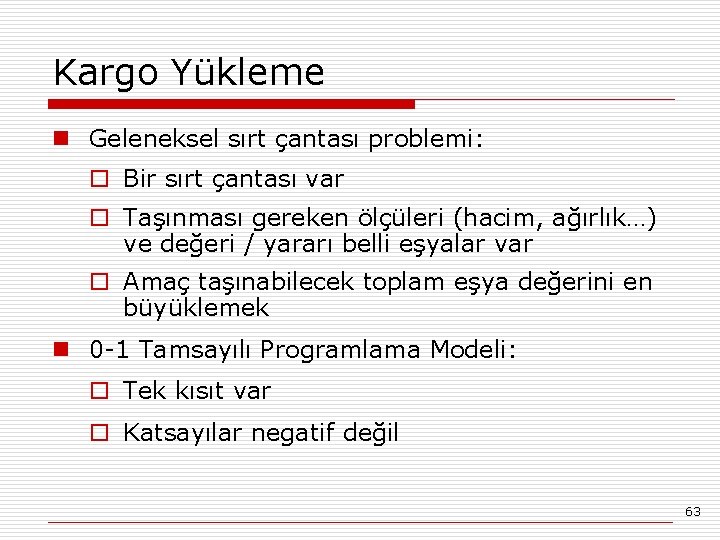 Kargo Yükleme

Geleneksel sırt çantası problemi:

Bir sırt çantası var

Taşınması gereken ölçüleri (hacim, ağırlık…) ve değeri / yararı belli eşyalar var

Amaç taşınabilecek toplam eşya değerini en büyüklemek

0-1 Tamsayılı Programlama Modeli:

Tek kısıt var

Katsayılar negatif değil

63